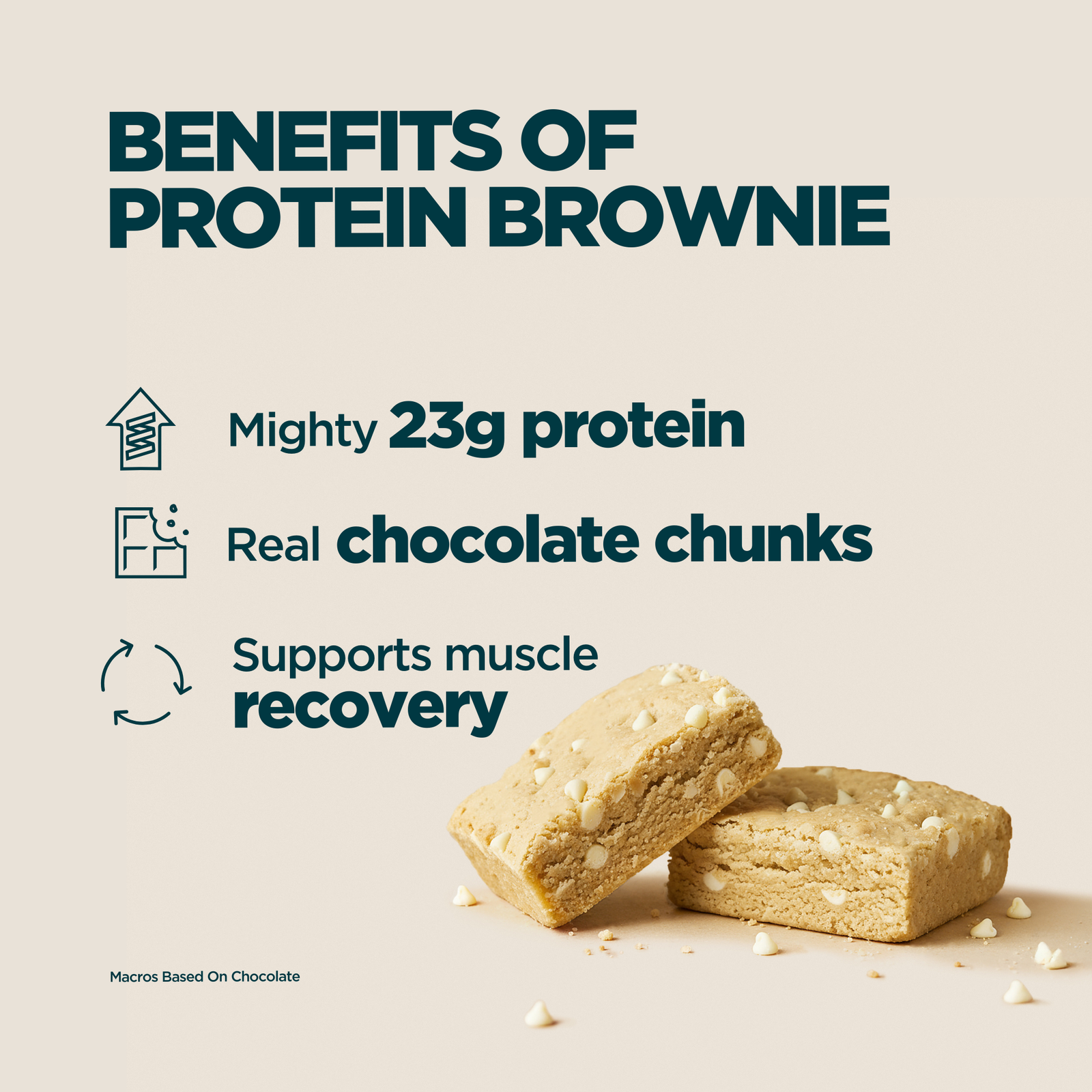 BENEFITS OF PROTEIN BROWNIE

Mighty 23g protein

Real chocolate chunks

Supports muscle recovery

Macros Based On Chocolate